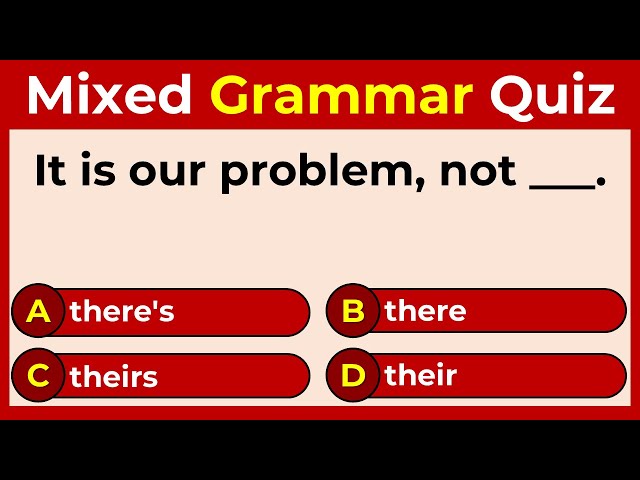 Mixed Grammar Quiz

It is our problem, not ___.

A there's
B there
C theirs
D their